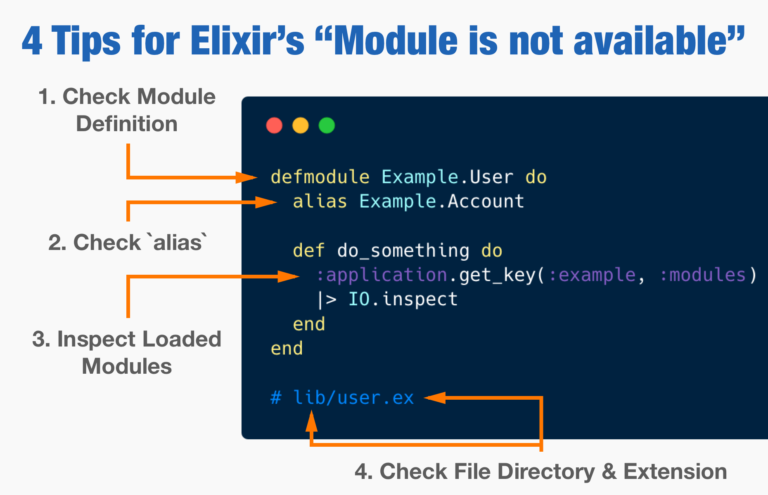 4 Tips for Elixir's "Module is not available"

1. Check Module Definition

2. Check `alias`

3. Inspect Loaded Modules

defmodule Example.User do
  alias Example.Account

  def do_something do
    :application.get_key(:example, :modules)
    |> IO.inspect
  end
end

# lib/user.ex

4. Check File Directory & Extension